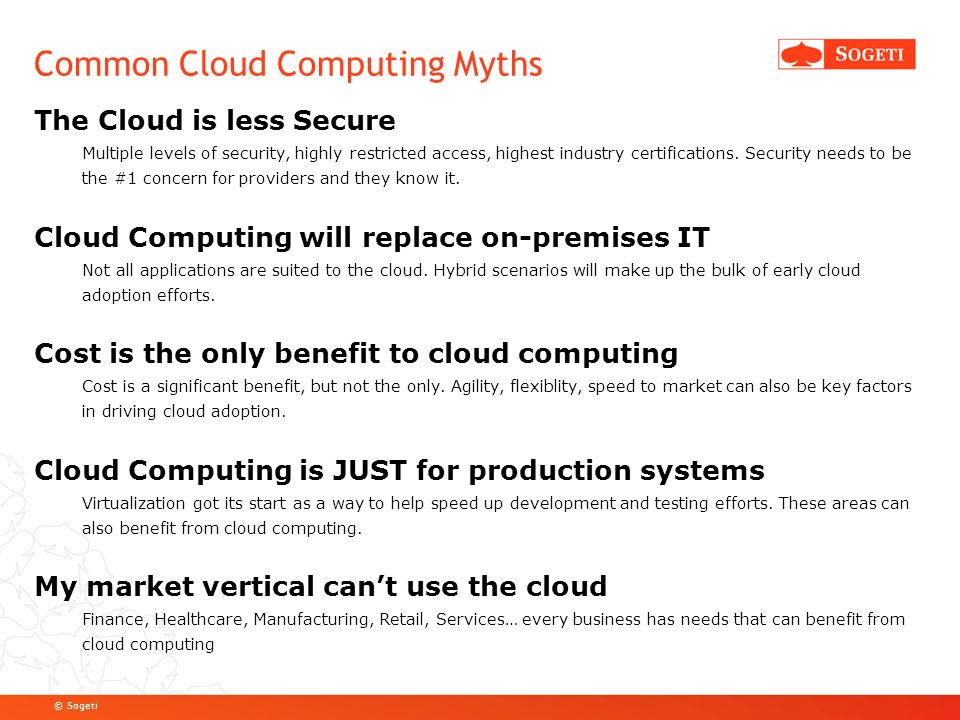 Common Cloud Computing Myths

SOGETI

The Cloud is less Secure

Multiple levels of security, highly restricted access, highest industry certifications. Security needs to be the #1 concern for providers and they know it.

Cloud Computing will replace on-premises IT

Not all applications are suited to the cloud. Hybrid scenarios will make up the bulk of early cloud adoption efforts.

Cost is the only benefit to cloud computing

Cost is a significant benefit, but not the only. Agility, flexiblity, speed to market can also be key factors in driving cloud adoption.

Cloud Computing is JUST for production systems

Virtualization got its start as a way to help speed up development and testing efforts. These areas can also benefit from cloud computing.

My market vertical can't use the cloud

Finance, Healthcare, Manufacturing, Retail, Services… every business has needs that can benefit from cloud computing

© Sogeti